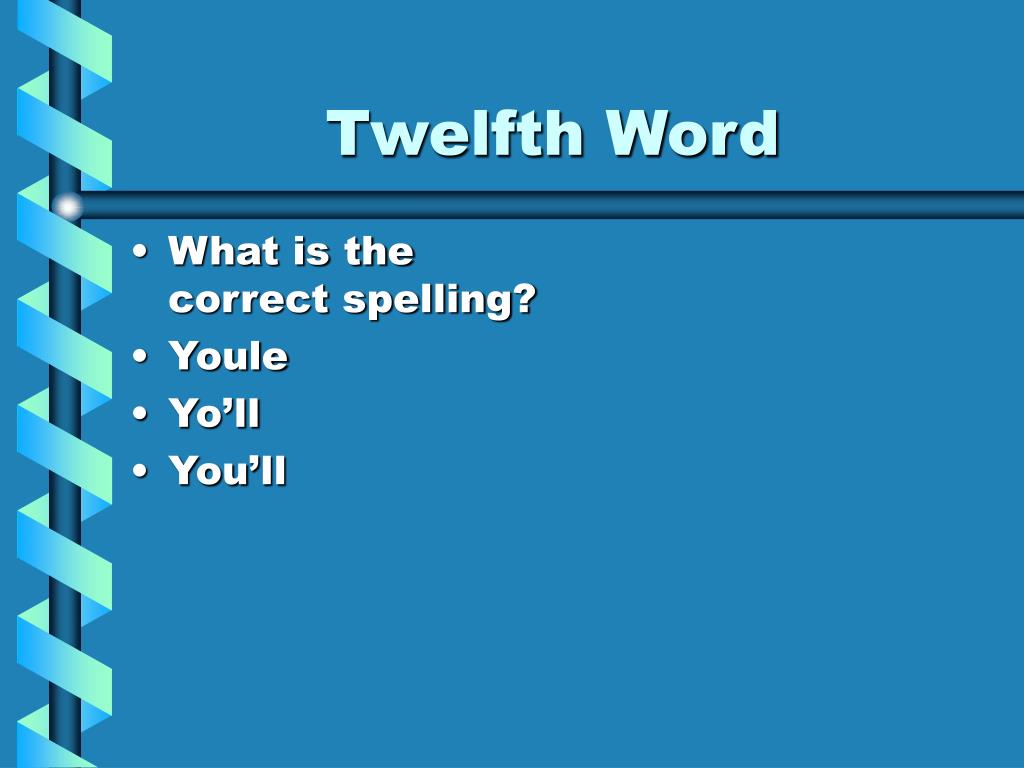 Twelfth Word

• What is the correct spelling?
• Youle
• Yo’ll
• You’ll